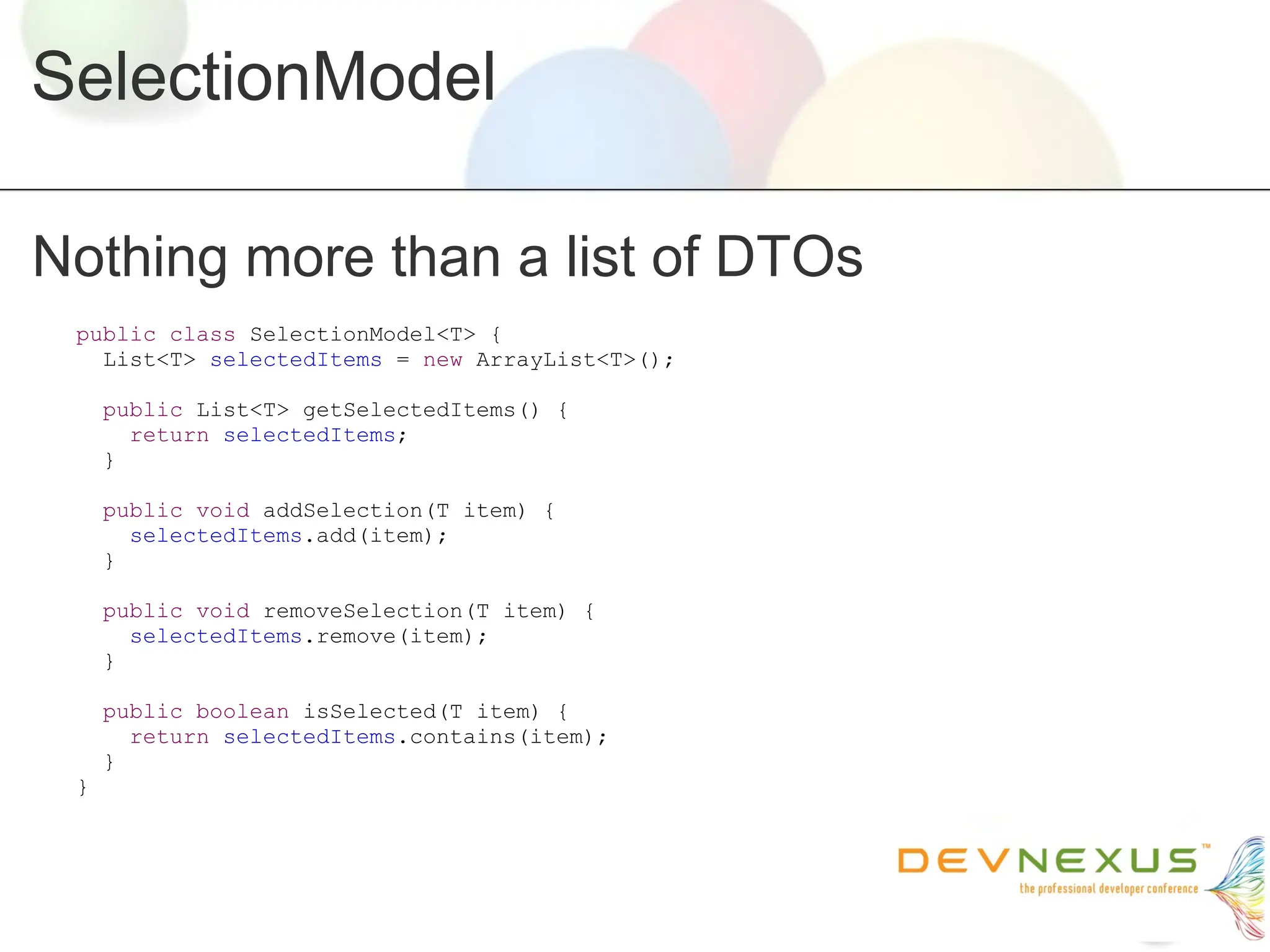 SelectionModel

Nothing more than a list of DTOs

public class SelectionModel<T> {
  List<T> selectedItems = new ArrayList<T>();

  public List<T> getSelectedItems() {
    return selectedItems;
  }

  public void addSelection(T item) {
    selectedItems.add(item);
  }

  public void removeSelection(T item) {
    selectedItems.remove(item);
  }

  public boolean isSelected(T item) {
    return selectedItems.contains(item);
  }
}

DEVNEXUS™
the professional developer conference